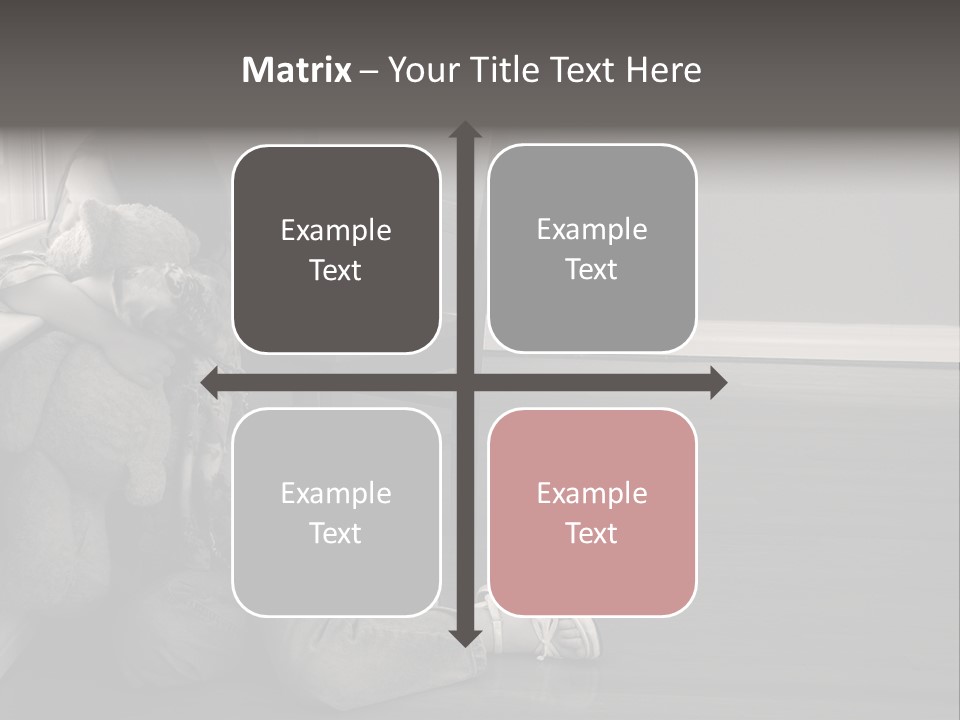 Matrix – Your Title Text Here

Example Text

Example Text

Example Text

Example Text